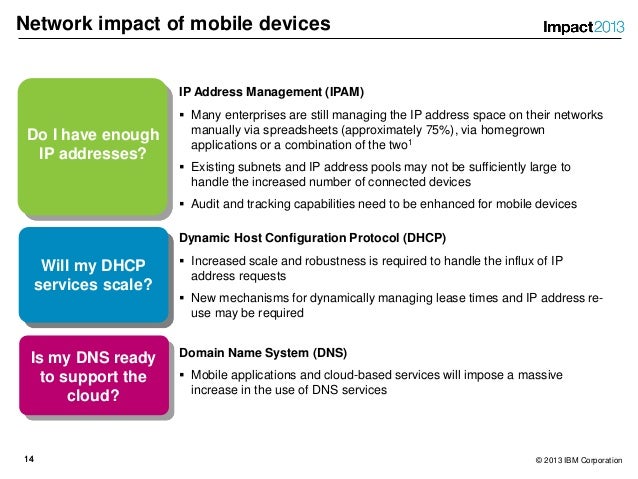 Network impact of mobile devices

Impact2013

Do I have enough IP addresses?

IP Address Management (IPAM)

▪ Many enterprises are still managing the IP address space on their networks manually via spreadsheets (approximately 75%), via homegrown applications or a combination of the two$^1$

▪ Existing subnets and IP address pools may not be sufficiently large to handle the increased number of connected devices

▪ Audit and tracking capabilities need to be enhanced for mobile devices

Will my DHCP services scale?

Dynamic Host Configuration Protocol (DHCP)

▪ Increased scale and robustness is required to handle the influx of IP address requests

▪ New mechanisms for dynamically managing lease times and IP address re-use may be required

Is my DNS ready to support the cloud?

Domain Name System (DNS)

▪ Mobile applications and cloud-based services will impose a massive increase in the use of DNS services

14

© 2013 IBM Corporation